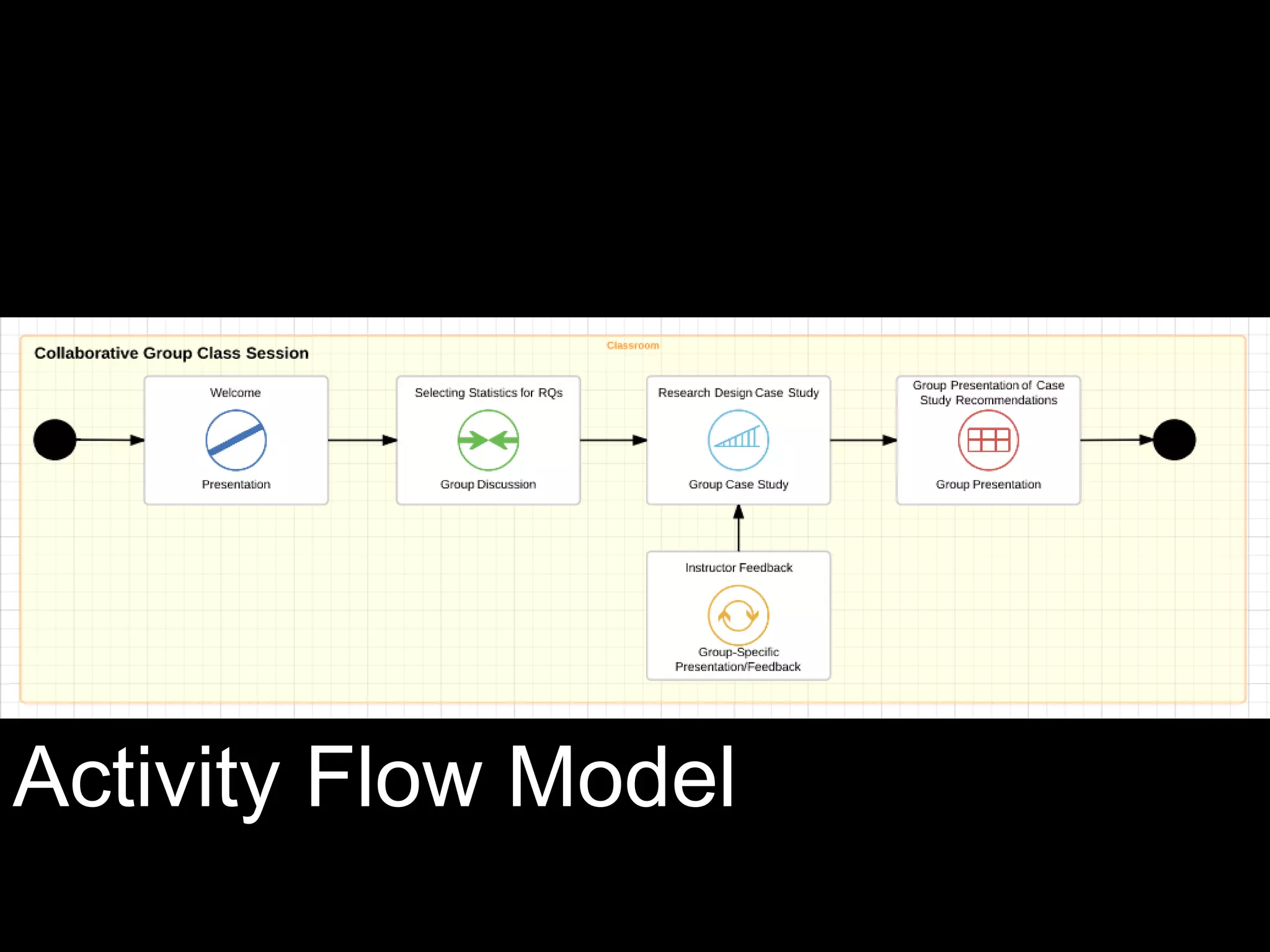 Collaborative Group Class Session

Classroom

Welcome

Presentation

Selecting Statistics for RQs

Group Discussion

Research Design Case Study

Group Case Study

Group Presentation of Case Study Recommendations

Group Presentation

Instructor Feedback

Group-Specific Presentation/Feedback

Activity Flow Model